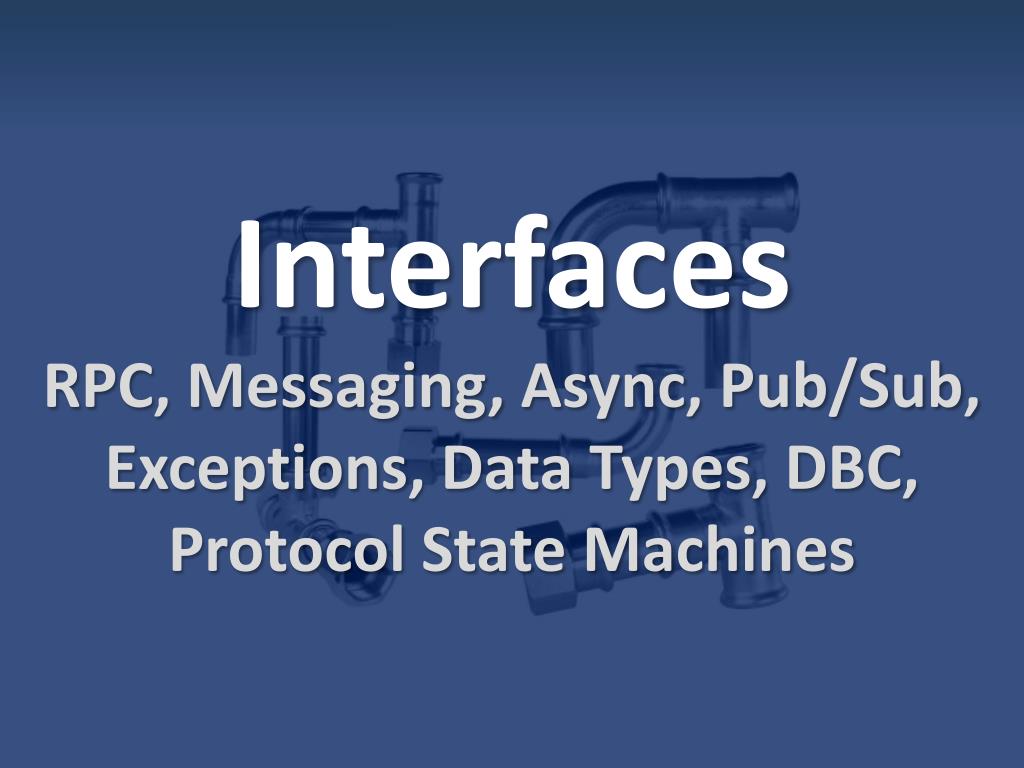 Interfaces

RPC, Messaging, Async, Pub/Sub, Exceptions, Data Types, DBC, Protocol State Machines